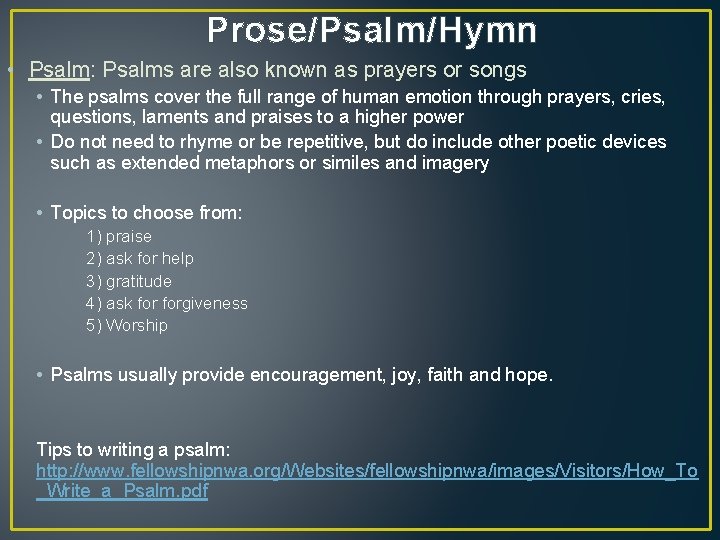 Prose/Psalm/Hymn

• Psalm: Psalms are also known as prayers or songs

• The psalms cover the full range of human emotion through prayers, cries, questions, laments and praises to a higher power

• Do not need to rhyme or be repetitive, but do include other poetic devices such as extended metaphors or similes and imagery

• Topics to choose from:

1) praise
2) ask for help
3) gratitude
4) ask for forgiveness
5) Worship

• Psalms usually provide encouragement, joy, faith and hope.

Tips to writing a psalm: http://www.fellowshipnwa.org/Websites/fellowshipnwa/images/Visitors/How_To_Write_a_Psalm.pdf